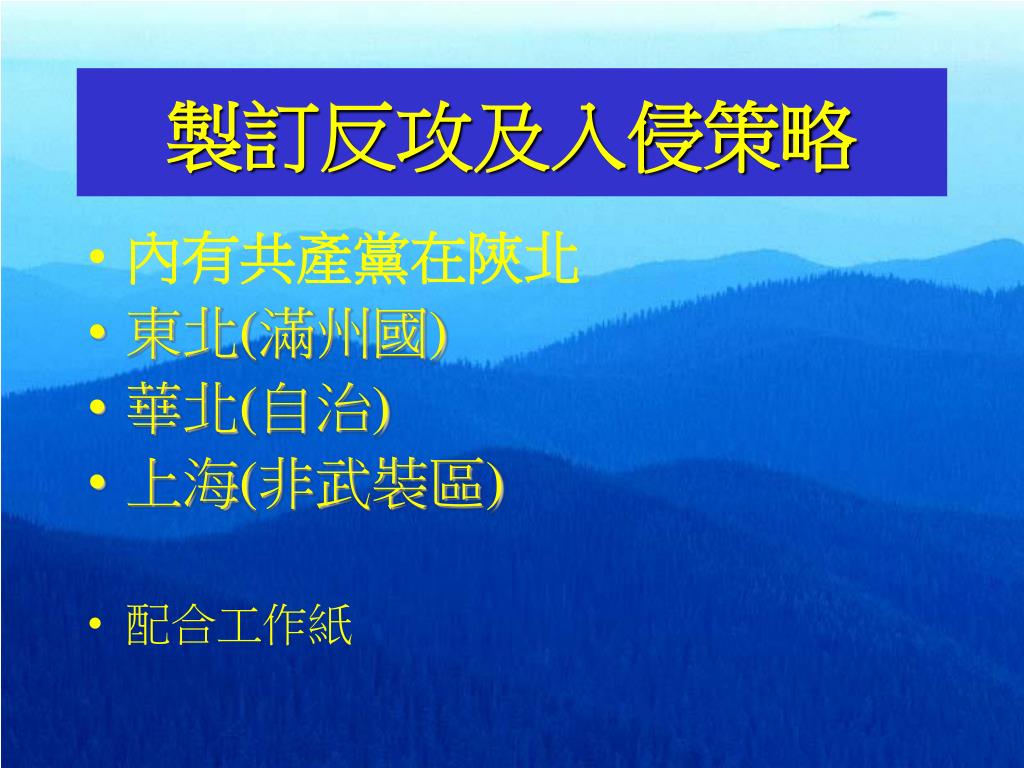 製訂反攻及入侵策略

• 內有共產黨在陝北
• 東北(滿州國)
• 華北(自治)
• 上海(非武裝區)

• 配合工作紙